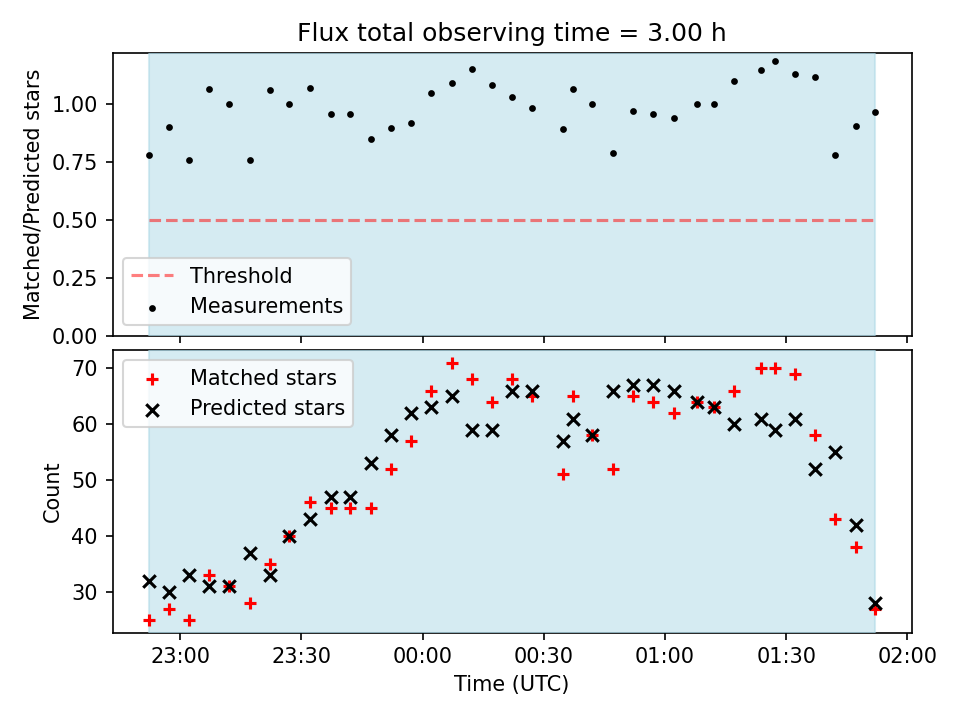 Flux total observing time = 3.00 h

Matched/Predicted stars

1.00
0.75
0.50
0.25
0.00

Threshold
Measurements

Matched stars
Predicted stars

Count

70
60
50
40
30

23:00
23:30
00:00
00:30
01:00
01:30
02:00

Time (UTC)